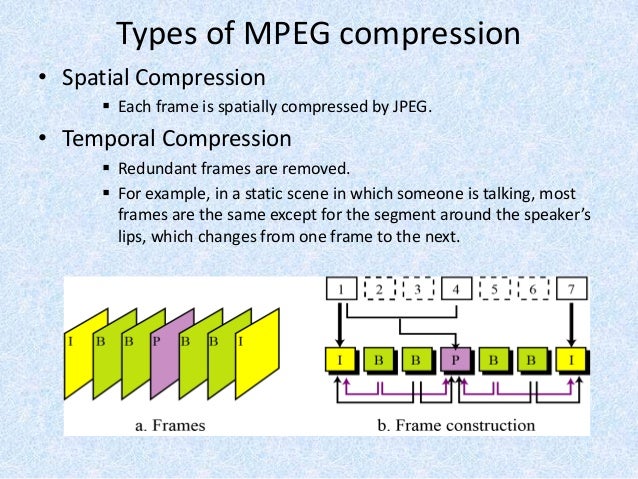 Types of MPEG compression

• Spatial Compression
▪ Each frame is spatially compressed by JPEG.

• Temporal Compression
▪ Redundant frames are removed.
▪ For example, in a static scene in which someone is talking, most frames are the same except for the segment around the speaker's lips, which changes from one frame to the next.

I B B P B B I

a. Frames

1 2 3 4 5 6 7

I B B P B B I

b. Frame construction